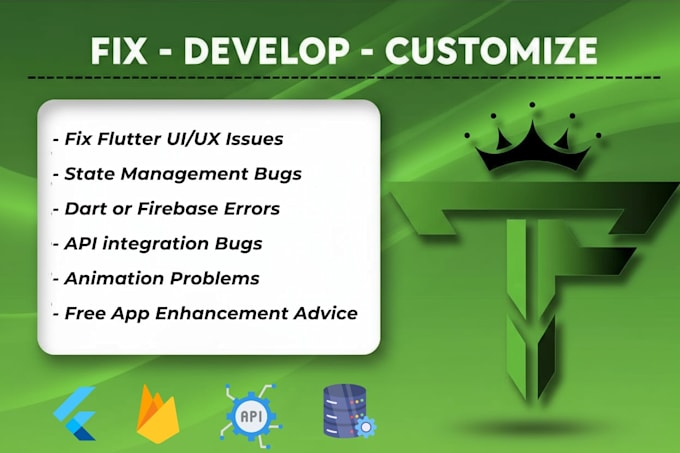 FIX - DEVELOP - CUSTOMIZE

- Fix Flutter UI/UX Issues
- State Management Bugs
- Dart or Firebase Errors
- API integration Bugs
- Animation Problems
- Free App Enhancement Advice

API